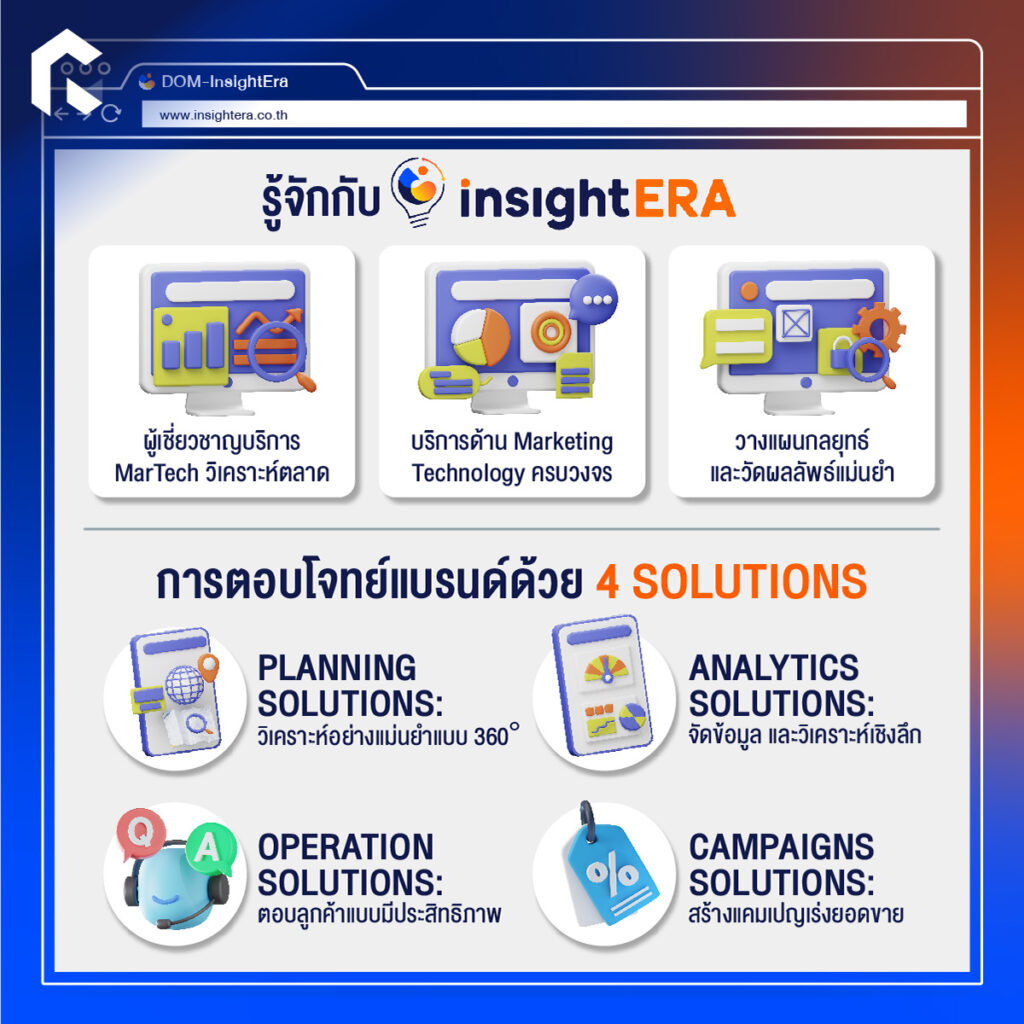 DOM-InsightEra

www.insightera.co.th

รู้จักกับ insightERA

ผู้เชี่ยวชาญบริการ MarTech วิเคราะห์ตลาด

บริการด้าน Marketing Technology ครบวงจร

วางแผนกลยุทธ์ และวัดผลลัพธ์แม่นยำ

การตอบโจทย์แบรนด์ด้วย 4 SOLUTIONS

PLANNING SOLUTIONS: วิเคราะห์อย่างแม่นยำแบบ 360°

ANALYTICS SOLUTIONS: จัดข้อมูล และวิเคราะห์เชิงลึก

Q A

OPERATION SOLUTIONS: ตอบลูกค้าแบบมีประสิทธิภาพ

%

CAMPAIGNS SOLUTIONS: สร้างแคมเปญเร่งยอดขาย